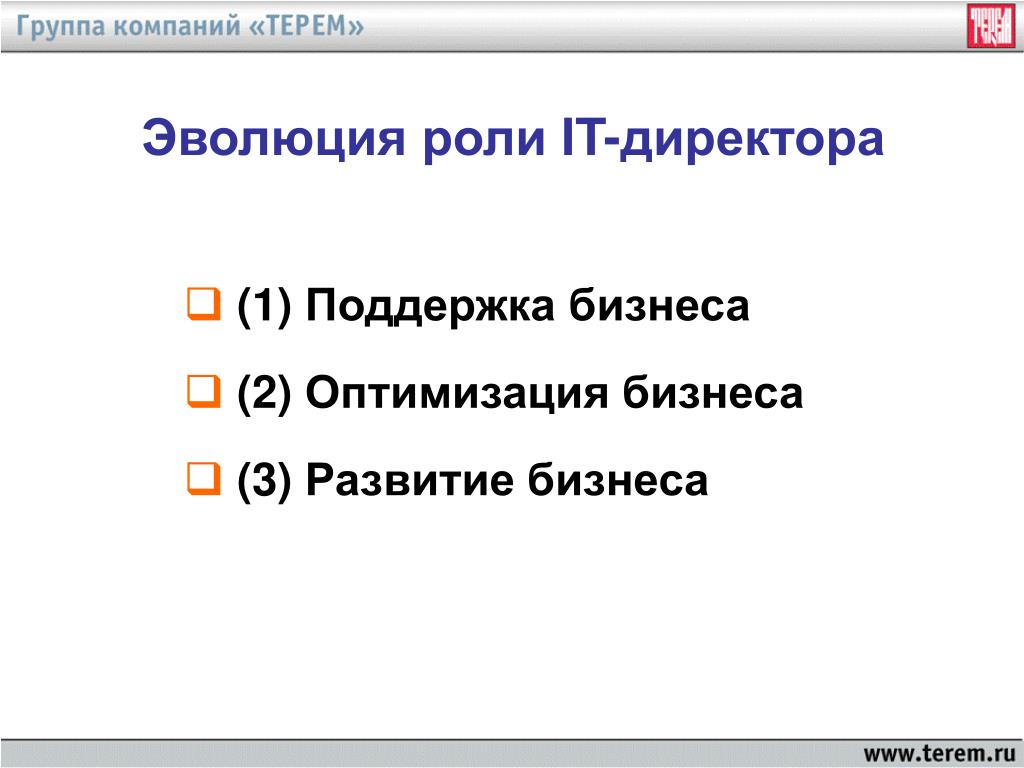 Группа компаний «ТЕРЕМ»

ТЕРЕМ

Эволюция роли IT-директора

(1) Поддержка бизнеса

(2) Оптимизация бизнеса

(3) Развитие бизнеса

www.terem.ru